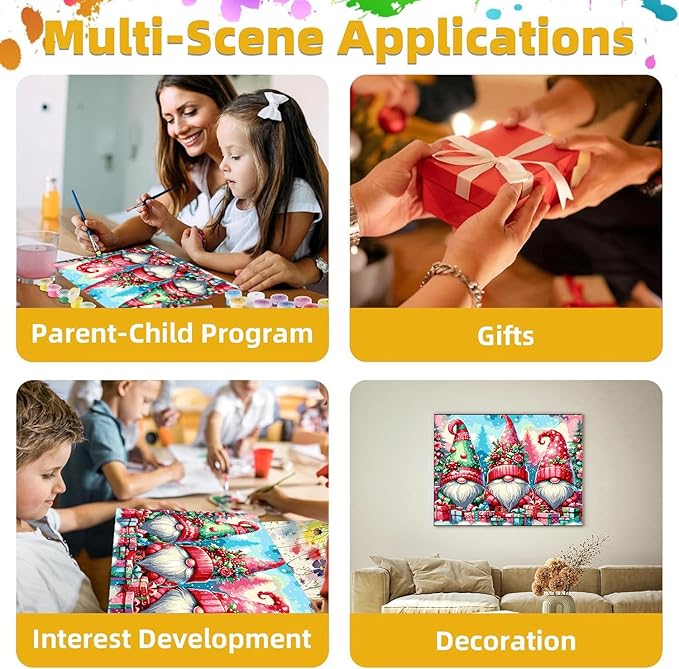 Multi-Scene Applications

Parent-Child Program

Gifts

Interest Development

Decoration